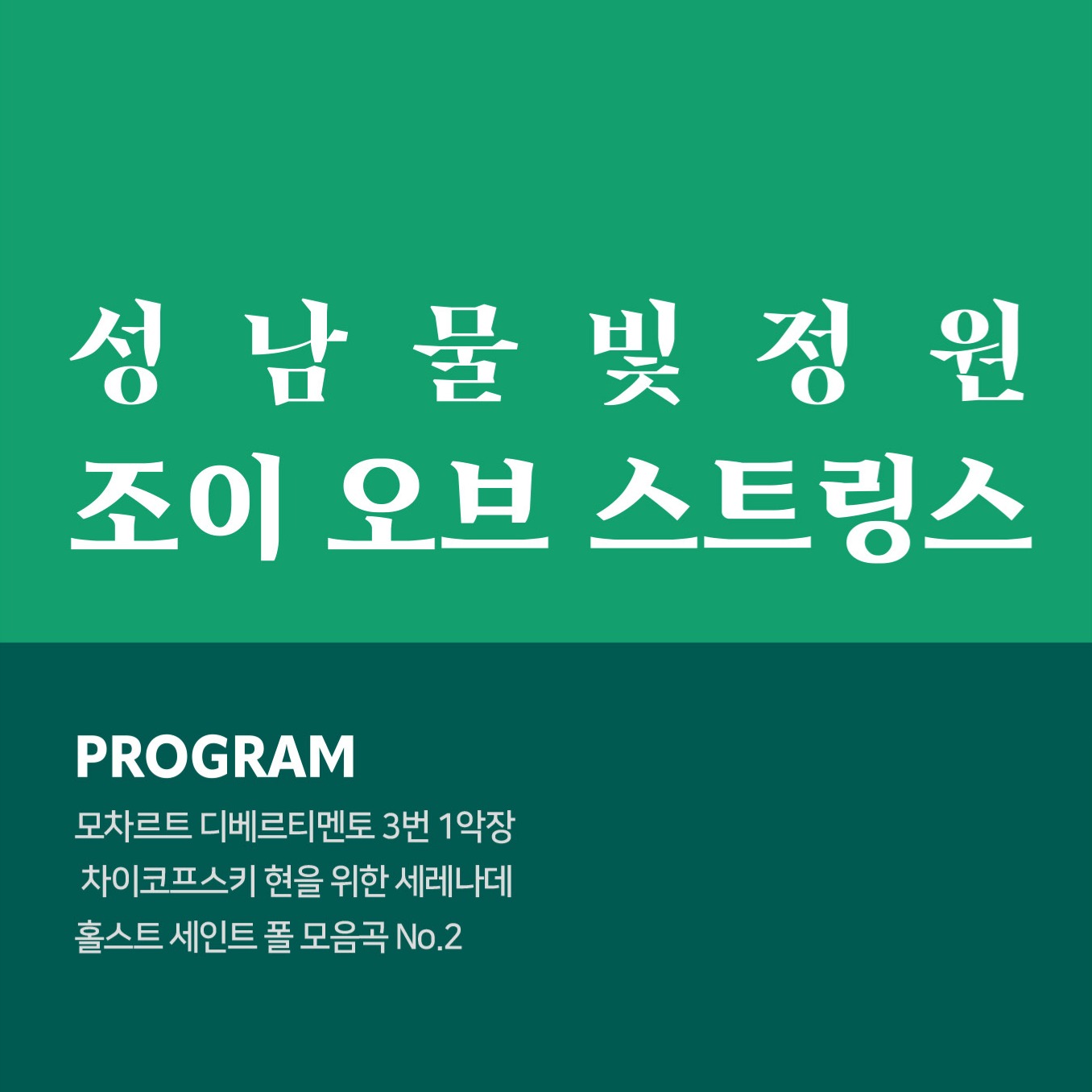 성 남 물 빛 정 원
조이 오브 스트링스

PROGRAM
모차르트 디베르티멘토 3번 1악장
차이코프스키 현을 위한 세레나데
홀스트 세인트 폴 모음곡 No.2